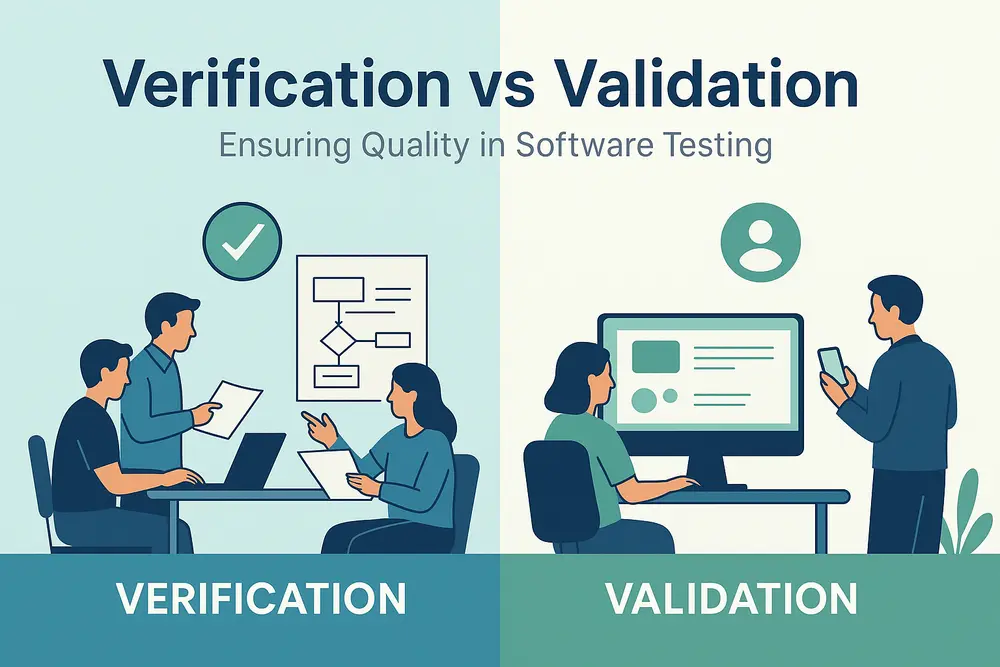 Verification vs Validation

Ensuring Quality in Software Testing

VERIFICATION

VALIDATION